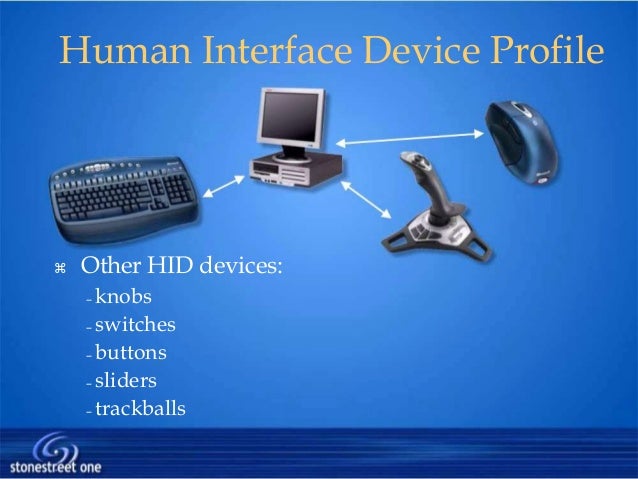 Human Interface Device Profile

⌘ Other HID devices:
- knobs
- switches
- buttons
- sliders
- trackballs

stonestreet one